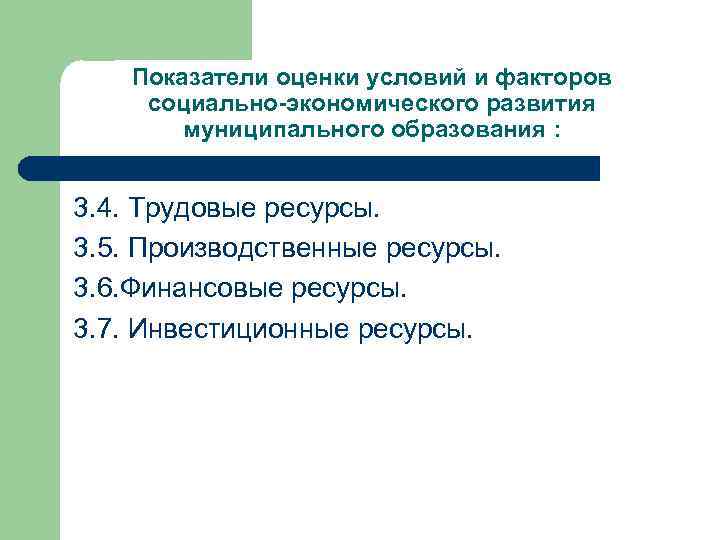 Показатели оценки условий и факторов социально-экономического развития муниципального образования :

3.4. Трудовые ресурсы.

3.5. Производственные ресурсы.

3.6.Финансовые ресурсы.

3.7. Инвестиционные ресурсы.